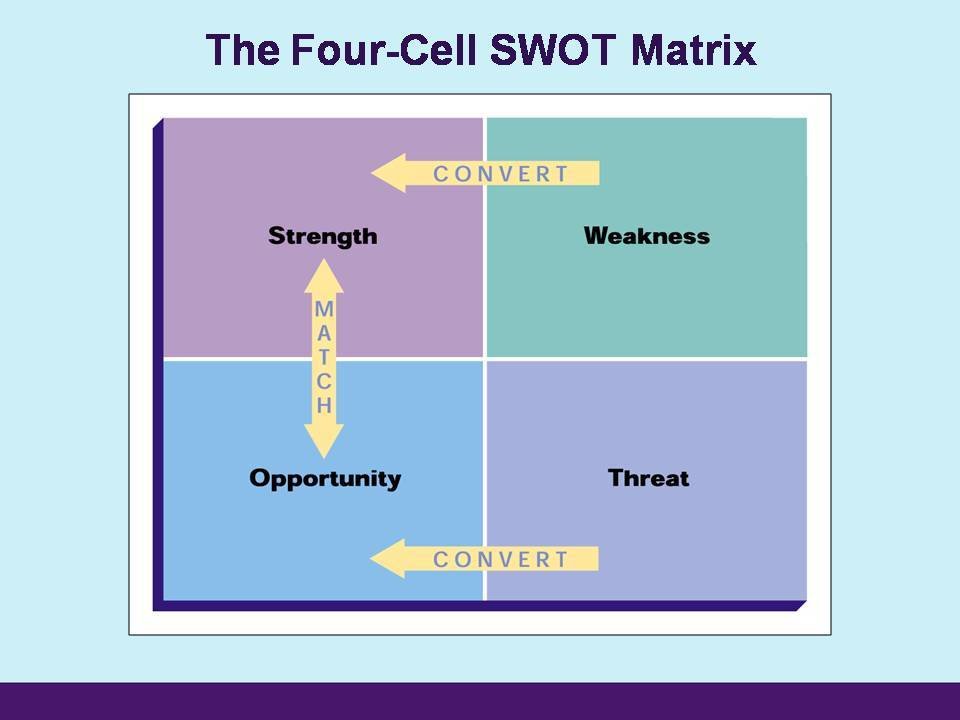 The Four-Cell SWOT Matrix

CONVERT

Strength

Weakness

MATCH

Opportunity

Threat

CONVERT